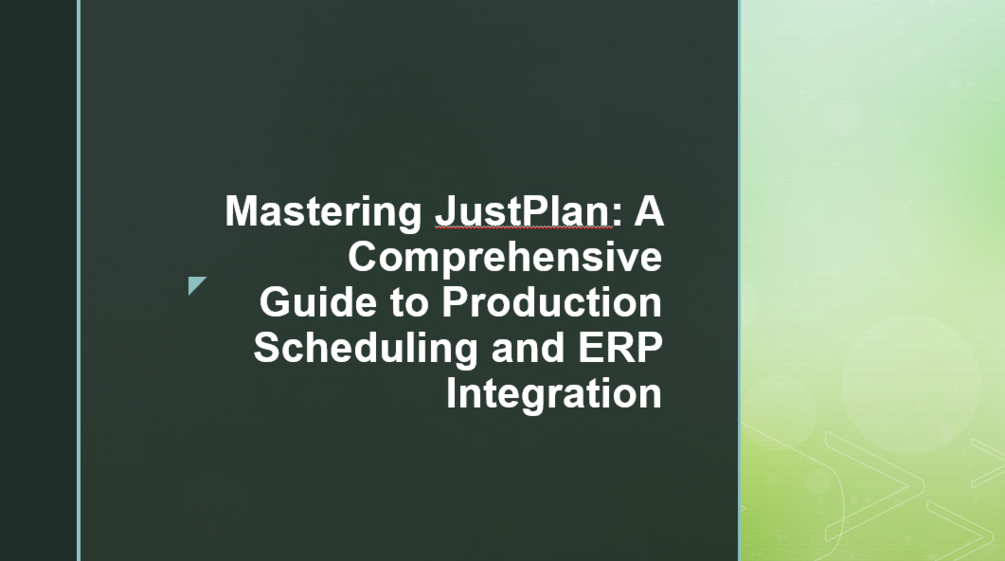 Mastering JustPlan: A Comprehensive Guide to Production Scheduling and ERP Integration